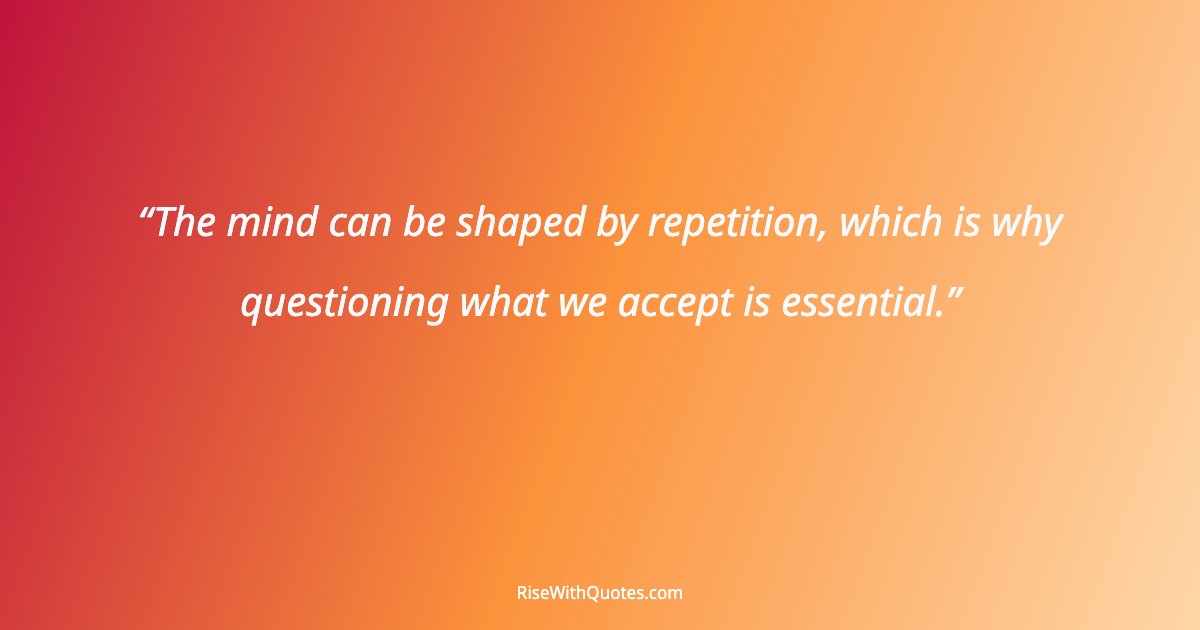 “The mind can be shaped by repetition, which is why questioning what we accept is essential.”

RiseWithQuotes.com